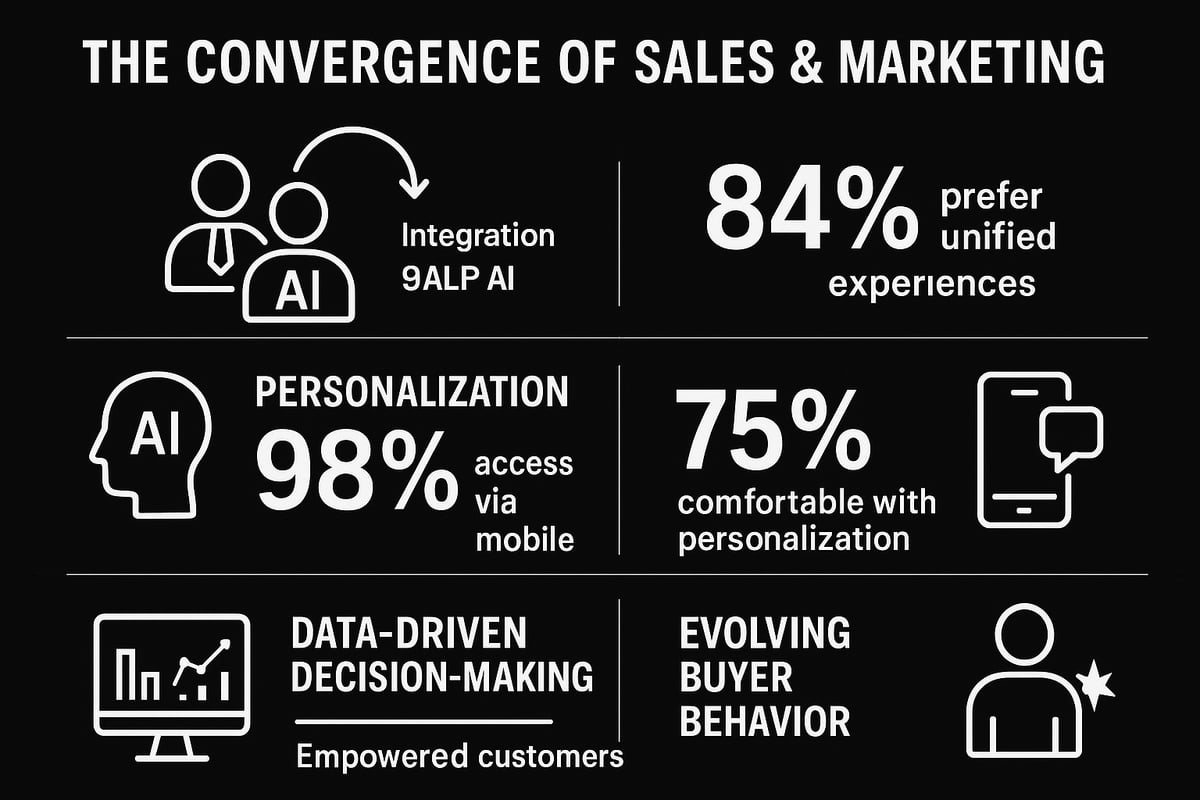 THE CONVERGENCE OF SALES & MARKETING

AI

Integration 9ALP AI

84% prefer unified experiences

AI

PERSONALIZATION

98% access via mobile

75% comfortable with personalization

DATA-DRIVEN DECISION-MAKING

Empowered customers

EVOLVING BUYER BEHAVIOR